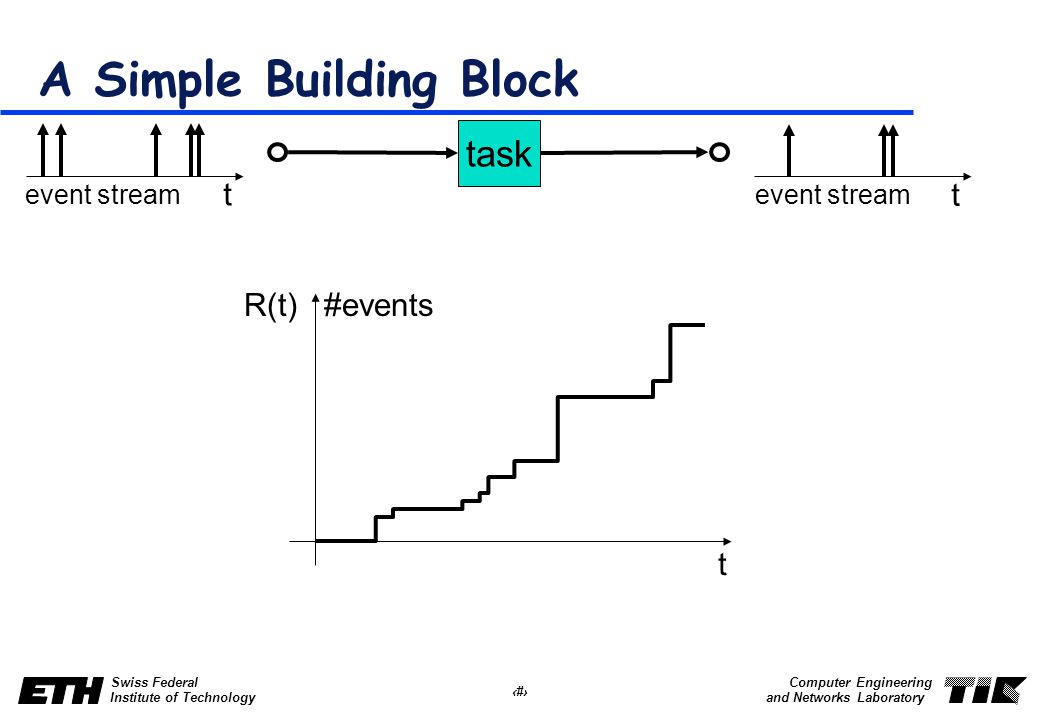 A Simple Building Block

event stream t

task

event stream t

R(t) #events

t

ETH Swiss Federal Institute of Technology

‹#›

Computer Engineering and Networks Laboratory TIK